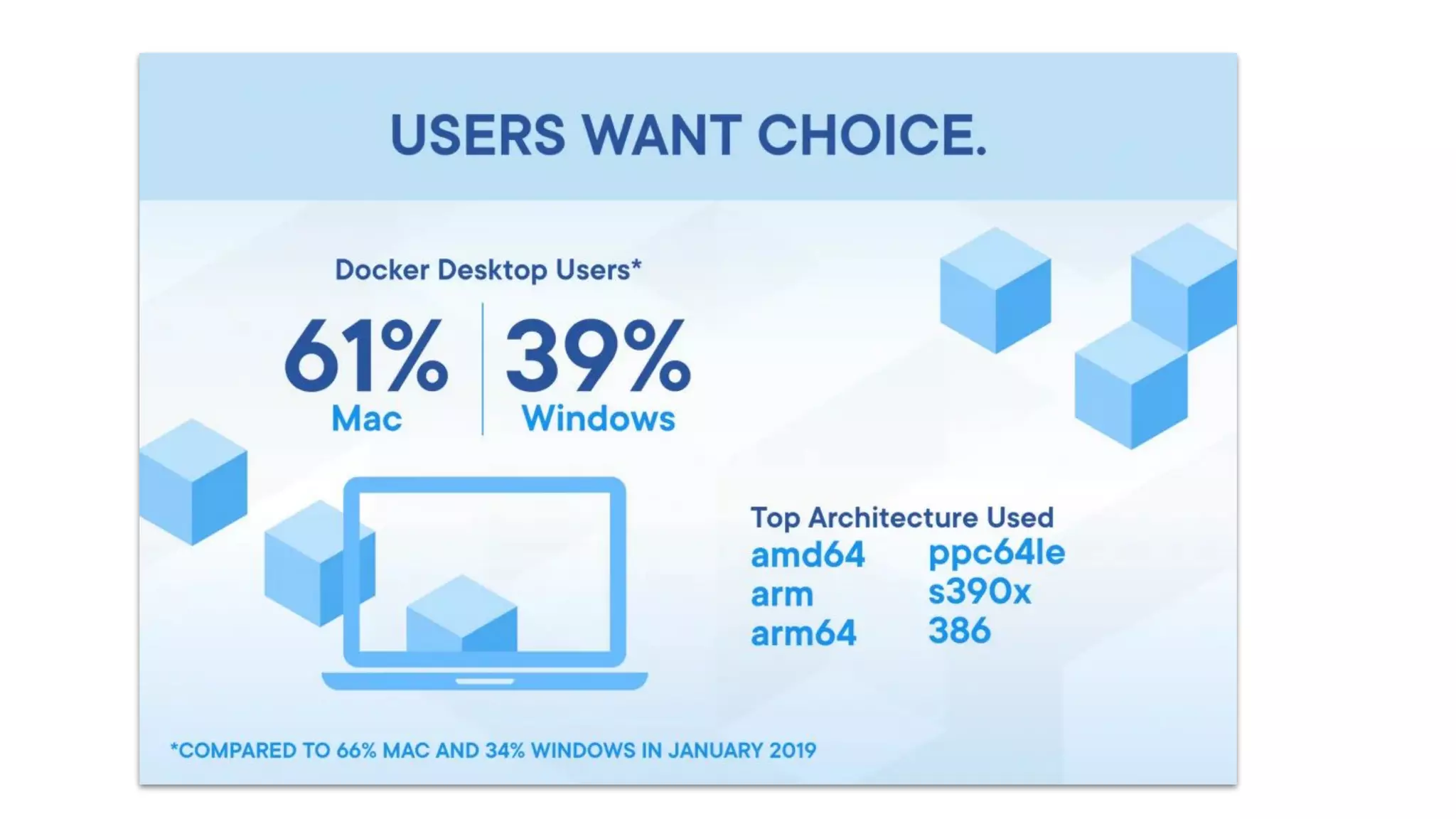 USERS WANT CHOICE.

Docker Desktop Users*

61%
Mac

39%
Windows

Top Architecture Used

amd64
arm
arm64

ppc64le
s390x
386

*COMPARED TO 66% MAC AND 34% WINDOWS IN JANUARY 2019